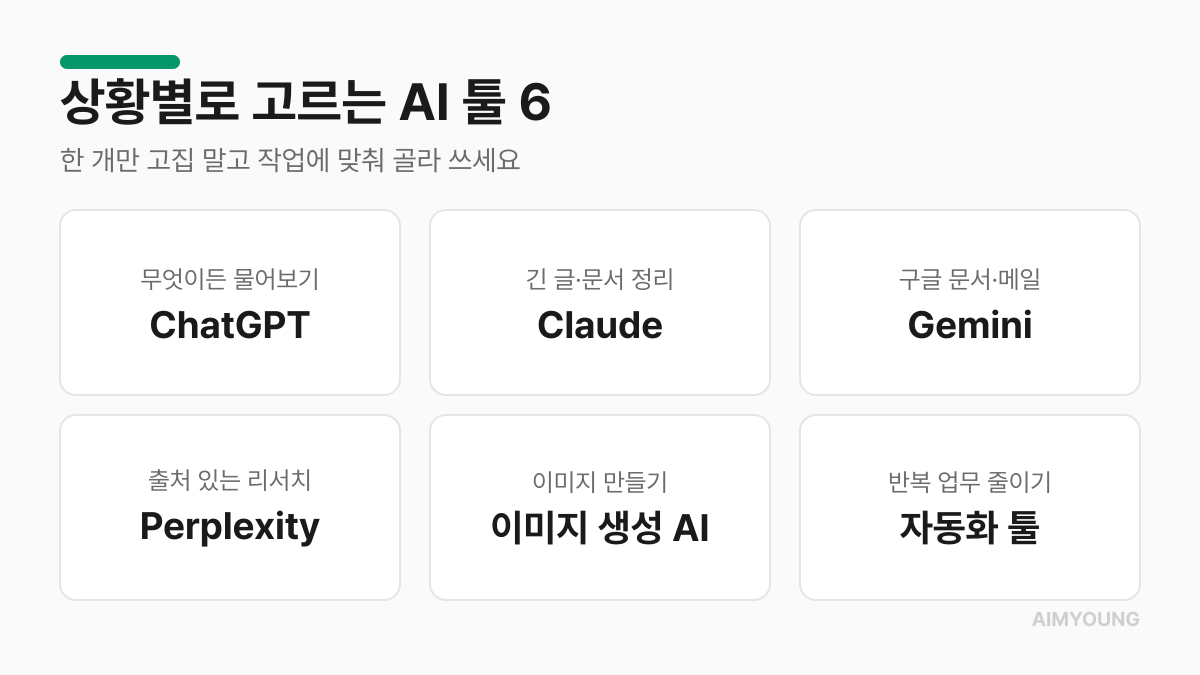 상황별로 고르는 AI 툴 6

한 개만 고집 말고 작업에 맞춰 골라 쓰세요

무엇이든 물어보기
ChatGPT

긴 글·문서 정리
Claude

구글 문서·메일
Gemini

출처 있는 리서치
Perplexity

이미지 만들기
이미지 생성 AI

반복 업무 줄이기
자동화 툴

AIMYOUNG